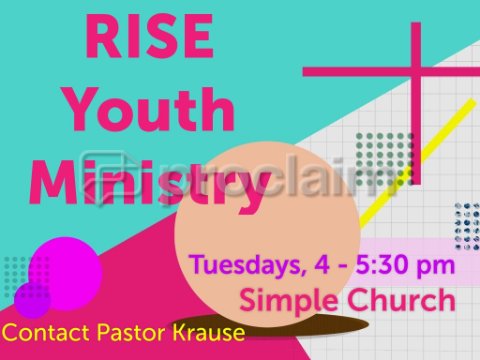 RISE Youth Ministry

proclaim

Tuesdays, 4 - 5:30 pm
Simple Church

Contact Pastor Krause